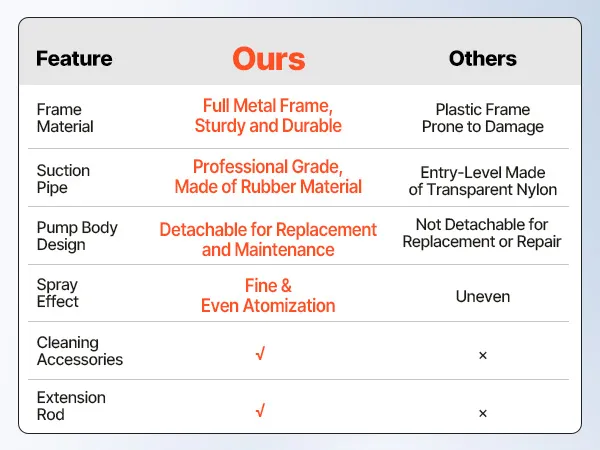 | Feature | Ours | Others |
|---|---|---|
| Frame Material | Full Metal Frame, Sturdy and Durable | Plastic Frame Prone to Damage |
| Suction Pipe | Professional Grade, Made of Rubber Material | Entry-Level Made of Transparent Nylon |
| Pump Body Design | Detachable for Replacement and Maintenance | Not Detachable for Replacement or Repair |
| Spray Effect | Fine & Even Atomization | Uneven |
| Cleaning Accessories | √ | × |
| Extension Rod | √ | × |